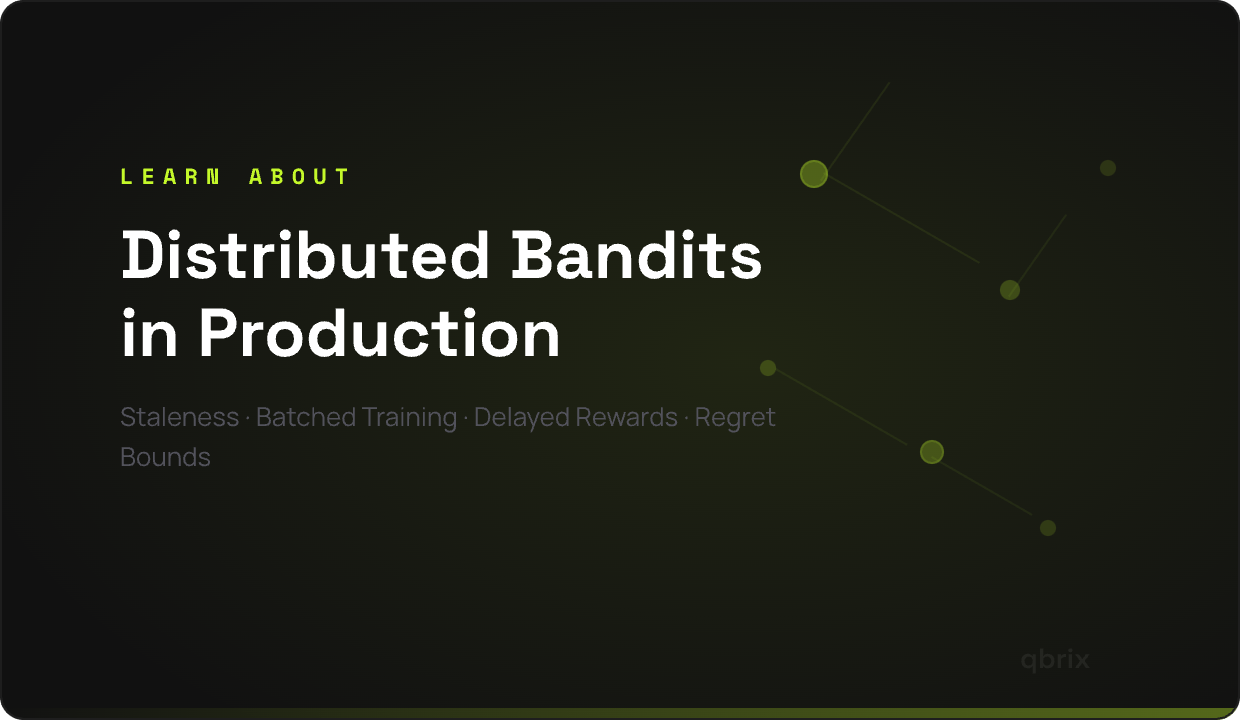 LEARN ABOUT

Distributed Bandits in Production

Staleness · Batched Training · Delayed Rewards · Regret Bounds

qbrix